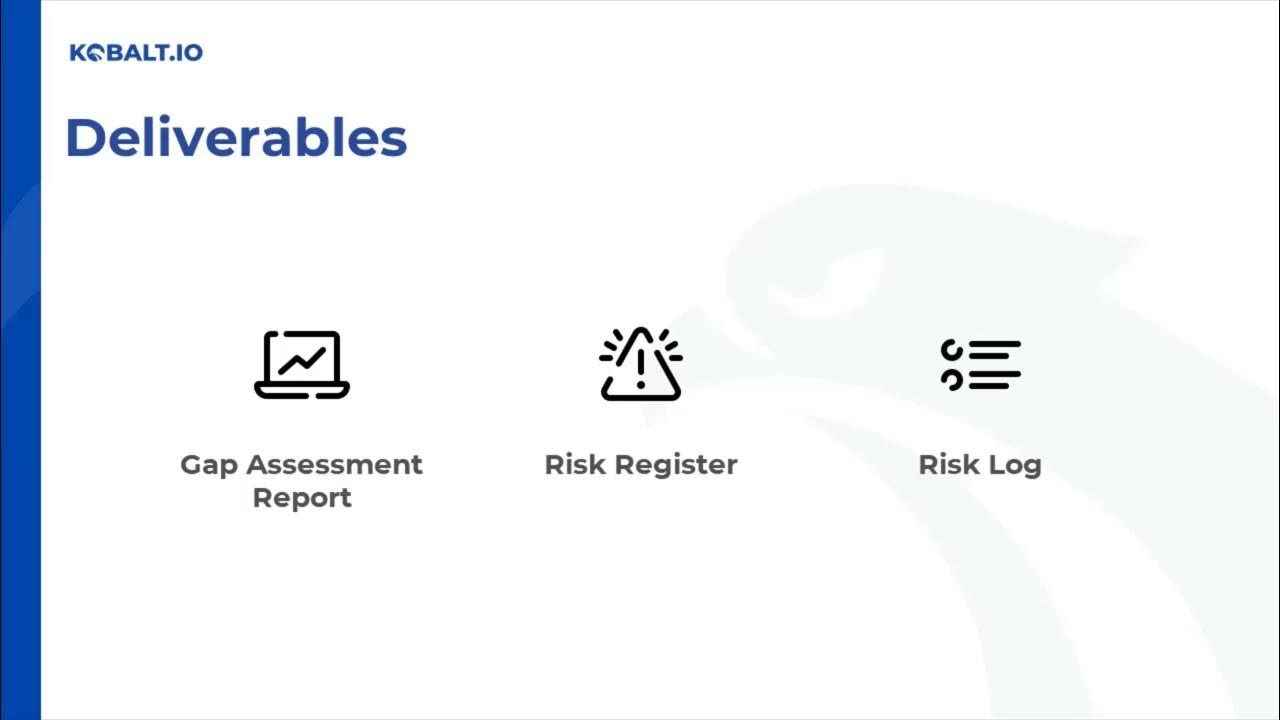 KOBALT.IO

Deliverables

Gap Assessment Report

Risk Register

Risk Log